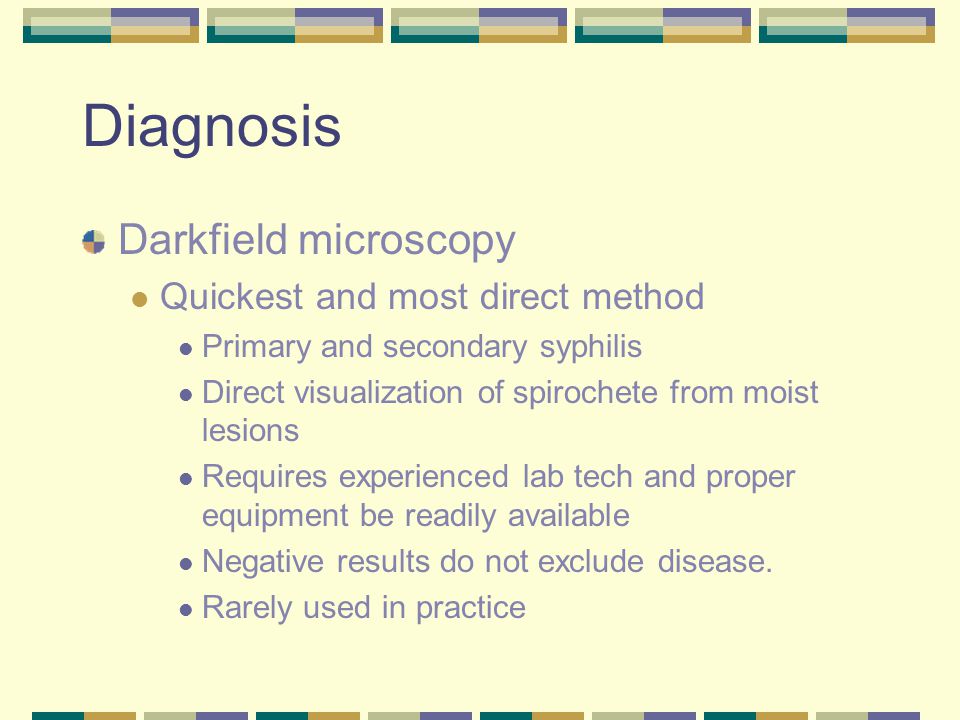 Diagnosis

Darkfield microscopy

Quickest and most direct method

Primary and secondary syphilis

Direct visualization of spirochete from moist lesions

Requires experienced lab tech and proper equipment be readily available

Negative results do not exclude disease.

Rarely used in practice